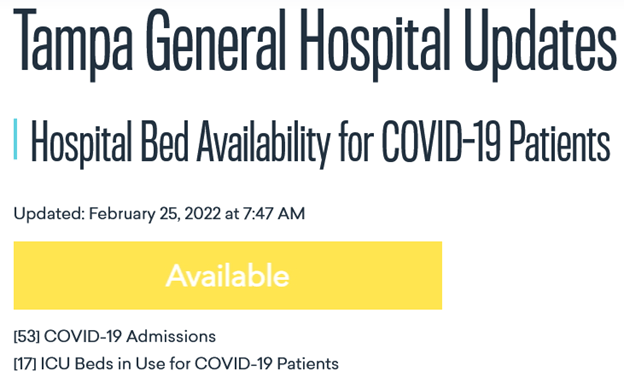 Tampa General Hospital Updates

Hospital Bed Availability for COVID-19 Patients

Updated: February 25, 2022 at 7:47 AM

Available

[53] COVID-19 Admissions
[17] ICU Beds in Use for COVID-19 Patients